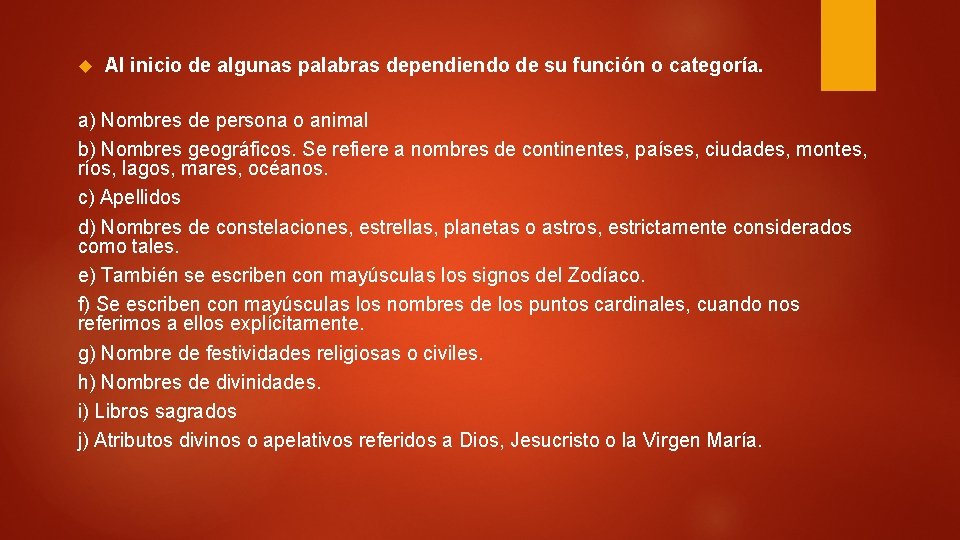 • Al inicio de algunas palabras dependiendo de su función o categoría.

a) Nombres de persona o animal

b) Nombres geográficos. Se refiere a nombres de continentes, países, ciudades, montes, ríos, lagos, mares, océanos.

c) Apellidos

d) Nombres de constelaciones, estrellas, planetas o astros, estrictamente considerados como tales.

e) También se escriben con mayúsculas los signos del Zodíaco.

f) Se escriben con mayúsculas los nombres de los puntos cardinales, cuando nos referimos a ellos explícitamente.

g) Nombre de festividades religiosas o civiles.

h) Nombres de divinidades.

i) Libros sagrados

j) Atributos divinos o apelativos referidos a Dios, Jesucristo o la Virgen María.